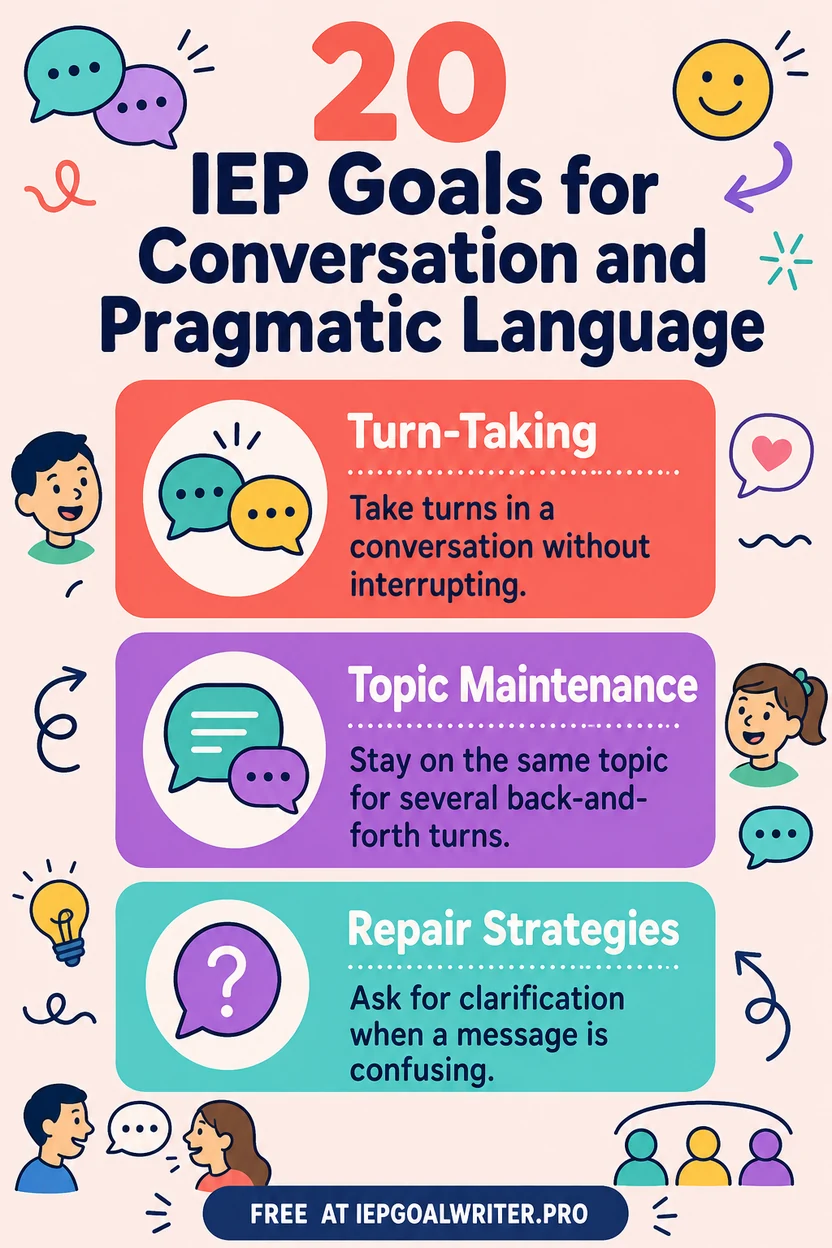 20
IEP Goals for Conversation and Pragmatic Language

Turn-Taking

Take turns in a conversation without interrupting.

Topic Maintenance

Stay on the same topic for several back-and-forth turns.

Repair Strategies

Ask for clarification when a message is confusing.

FREE AT IEPGOALWRITER.PRO